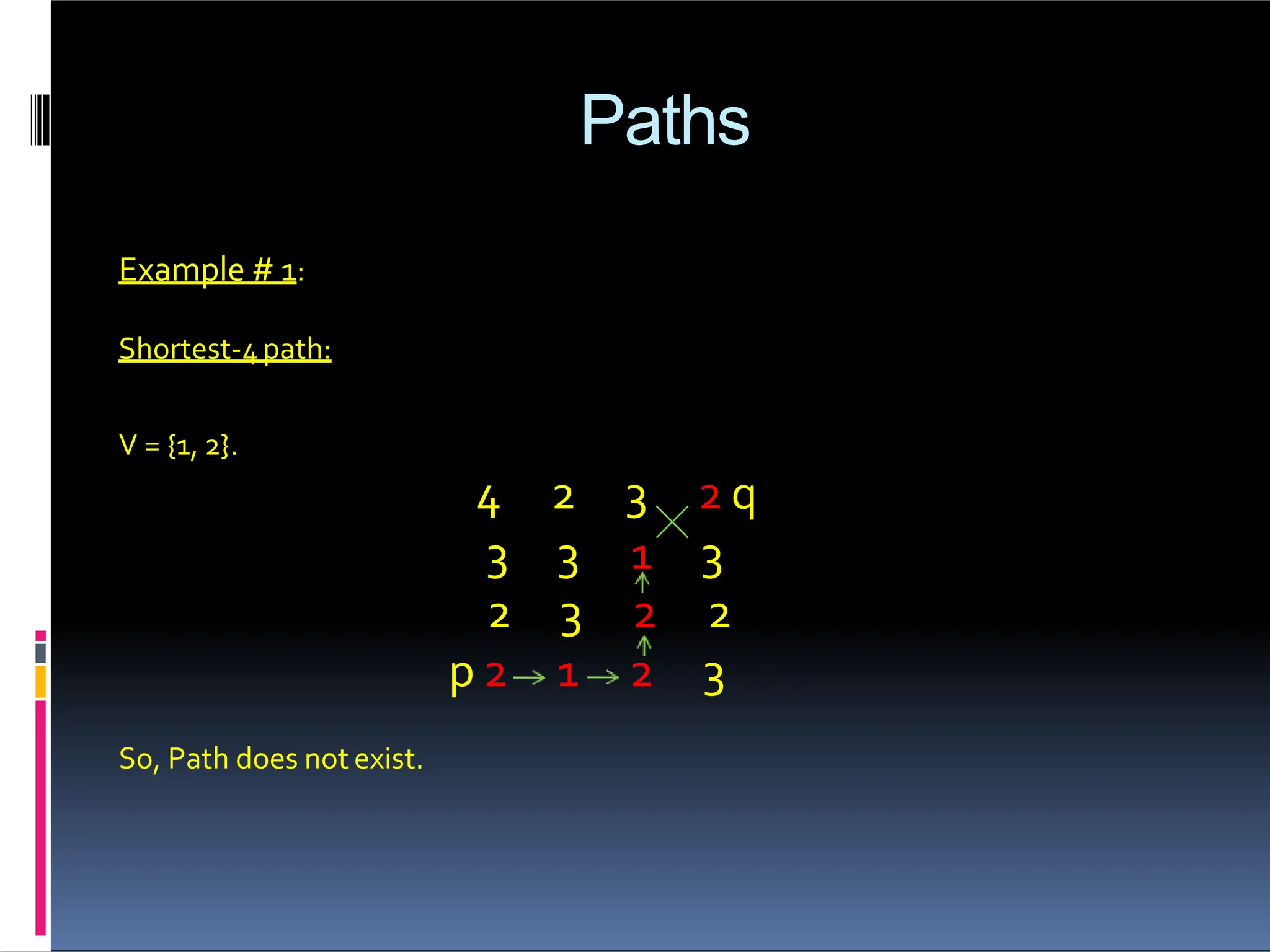 Paths

Example # 1:

Shortest-4 path:

V = {1, 2}.

4 2 3 2 q
3 3 1 3
2 3 2 2
p 2 → 1 → 2 3

So, Path does not exist.